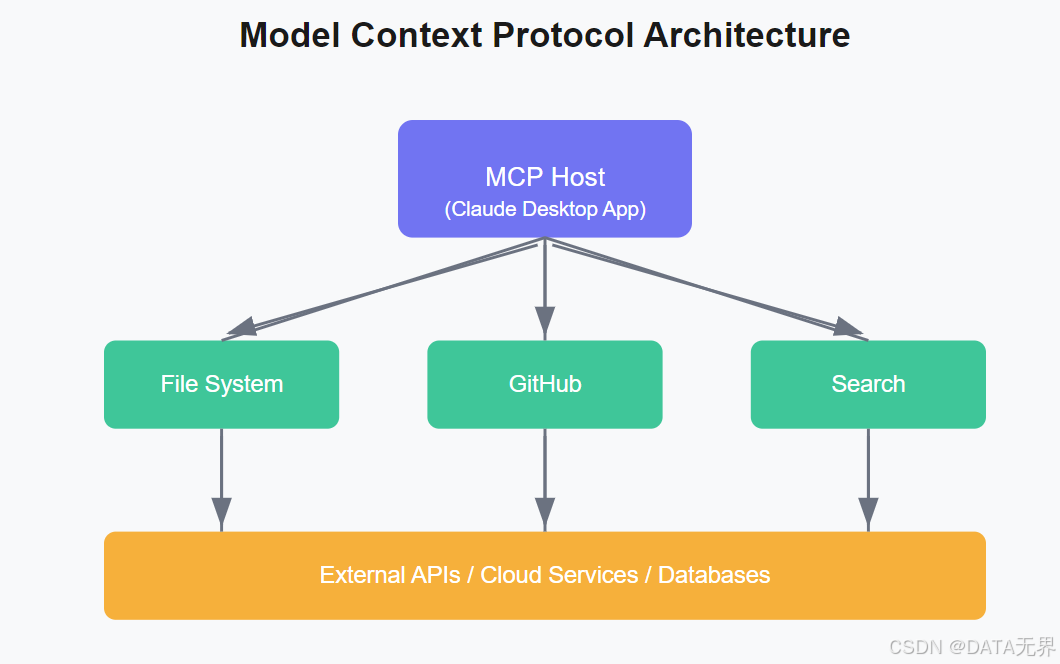 Model Context Protocol Architecture

MCP Host
(Claude Desktop App)

File System

GitHub

Search

External APIs / Cloud Services / Databases

CSDN @DATA无界